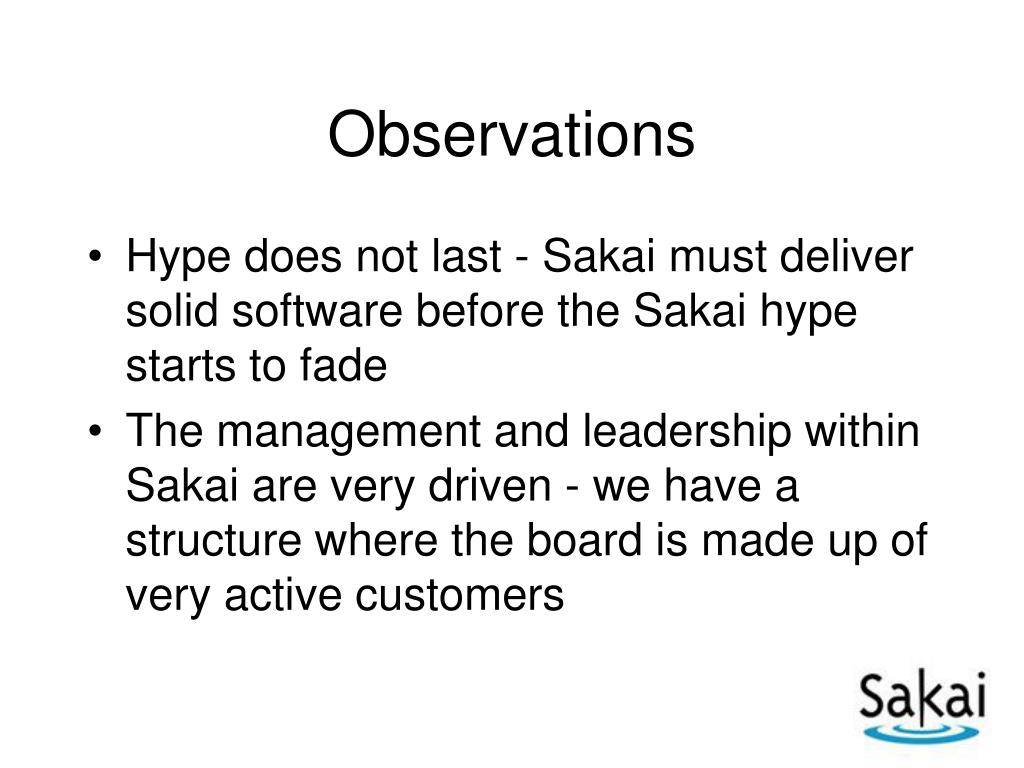 Observations

• Hype does not last - Sakai must deliver solid software before the Sakai hype starts to fade
• The management and leadership within Sakai are very driven - we have a structure where the board is made up of very active customers

Sakai